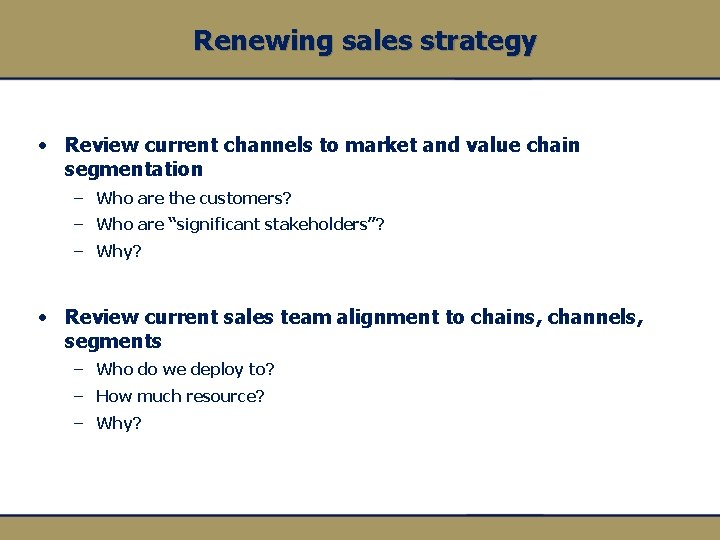 Renewing sales strategy

• Review current channels to market and value chain segmentation
– Who are the customers?
– Who are "significant stakeholders"?
– Why?

• Review current sales team alignment to chains, channels, segments
– Who do we deploy to?
– How much resource?
– Why?